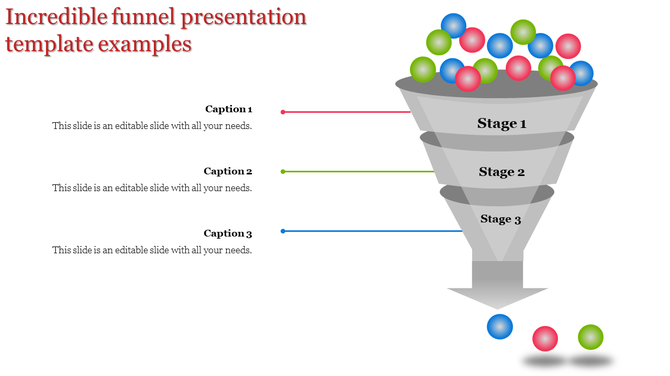 Incredible funnel presentation template examples

Caption 1
This slide is an editable slide with all your needs.

Caption 2
This slide is an editable slide with all your needs.

Caption 3
This slide is an editable slide with all your needs.

Stage 1

Stage 2

Stage 3